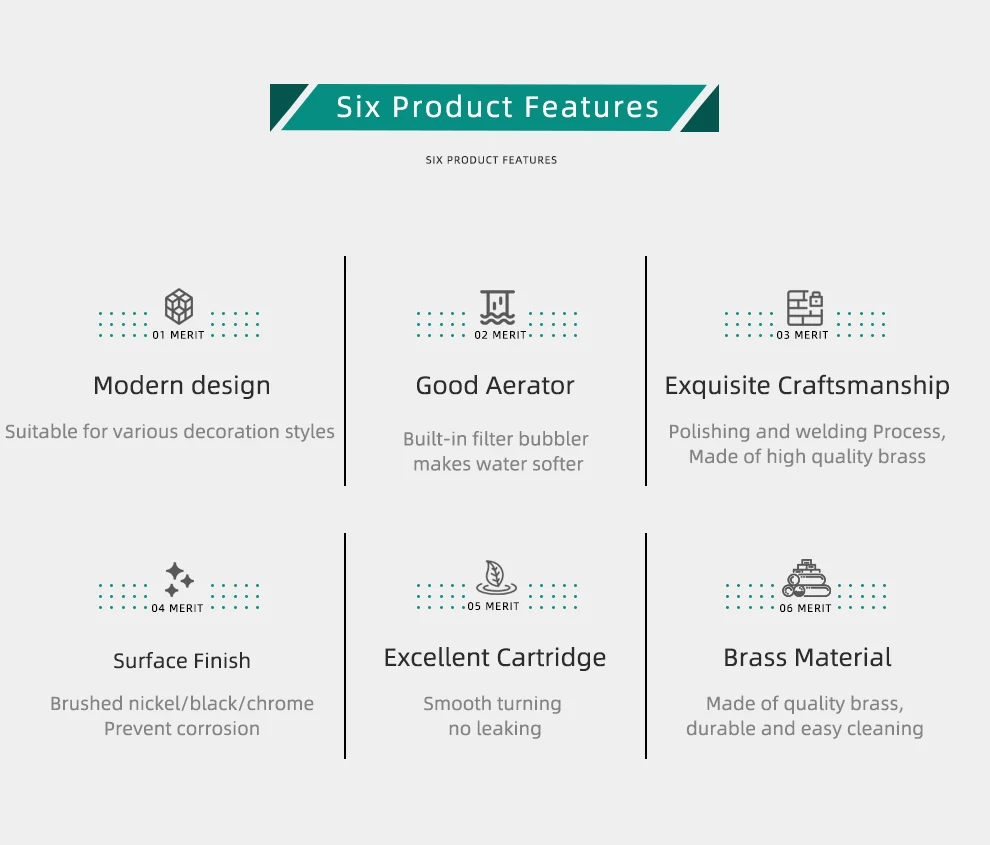 Six Product Features

SIX PRODUCT FEATURES

01 MERIT

Modern design

Suitable for various decoration styles

02 MERIT

Good Aerator

Built-in filter bubbler makes water softer

03 MERIT

Exquisite Craftsmanship

Polishing and welding Process, Made of high quality brass

04 MERIT

Surface Finish

Brushed nickel/black/chrome Prevent corrosion

05 MERIT

Excellent Cartridge

Smooth turning no leaking

06 MERIT

Brass Material

Made of quality brass, durable and easy cleaning